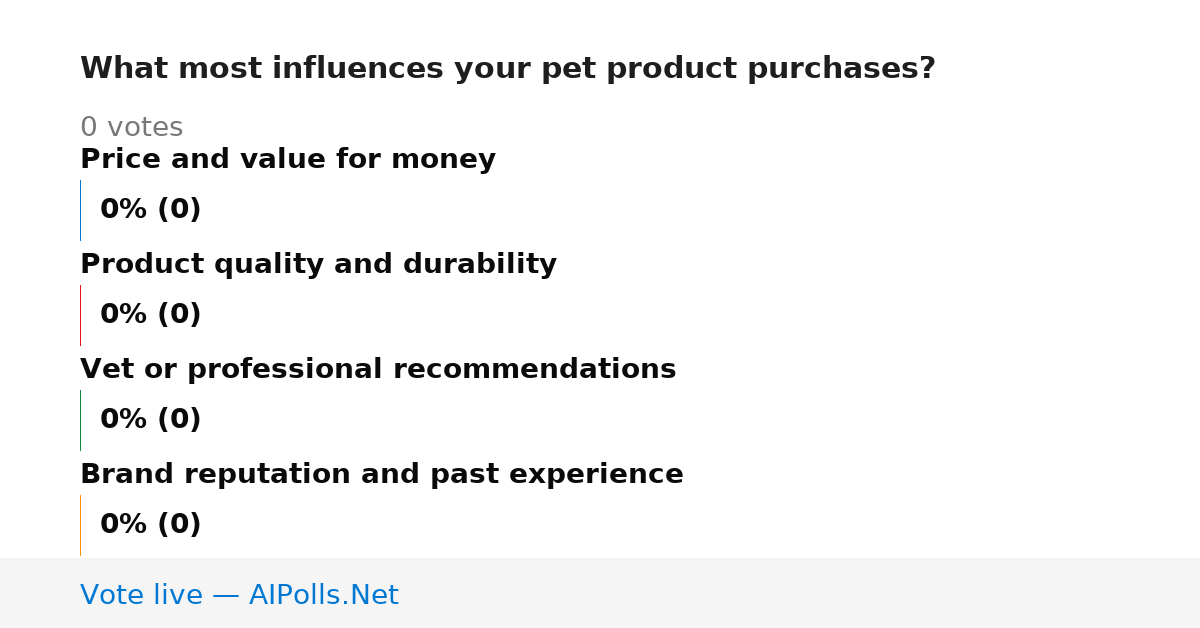 What most influences your pet product purchases?

0 votes

Price and value for money

0% (0)

Product quality and durability

0% (0)

Vet or professional recommendations

0% (0)

Brand reputation and past experience

0% (0)

Vote live — AIPolls.Net